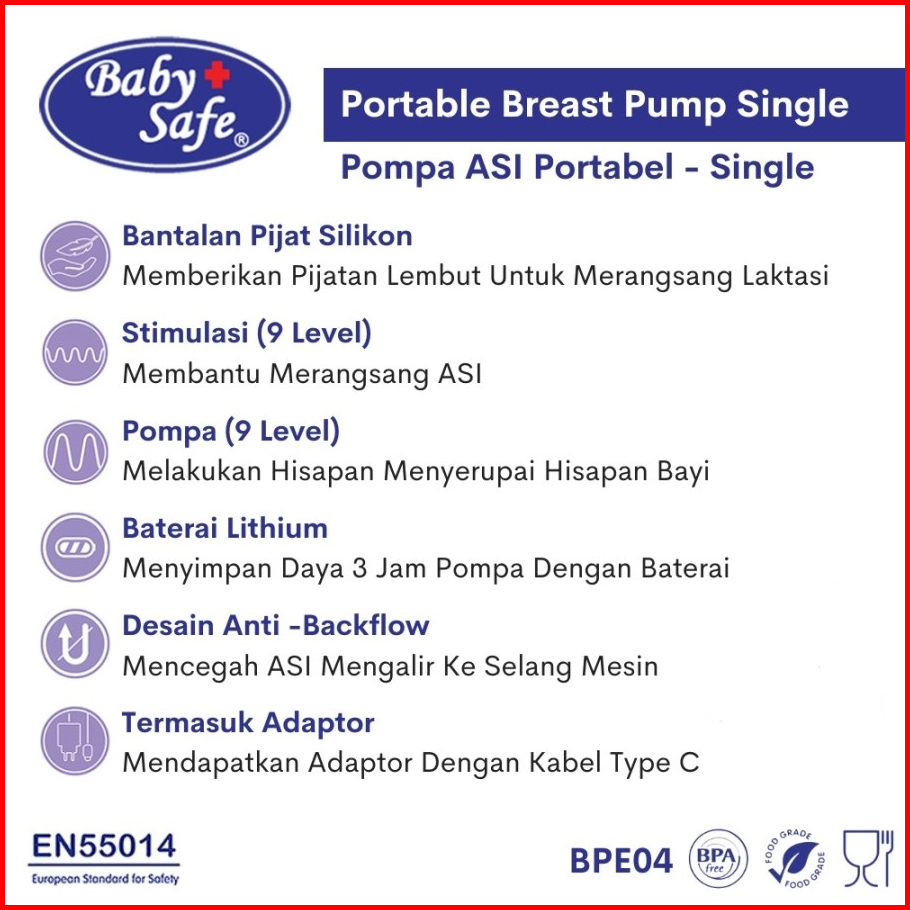 Baby Safe®

Portable Breast Pump Single

Pompa ASI Portabel - Single

Bantalan Pijat Silikon
Memberikan Pijatan Lembut Untuk Merangsang Laktasi

Stimulasi (9 Level)
Membantu Merangsang ASI

Pompa (9 Level)
Melakukan Hisapan Menyerupai Hisapan Bayi

Baterai Lithium
Menyimpan Daya 3 Jam Pompa Dengan Baterai

Desain Anti -Backflow
Mencegah ASI Mengalir Ke Selang Mesin

Termasuk Adaptor
Mendapatkan Adaptor Dengan Kabel Type C

EN55014
European Standard for Safety

BPE04

BPA free

FOOD GRADE FOOD GRADE